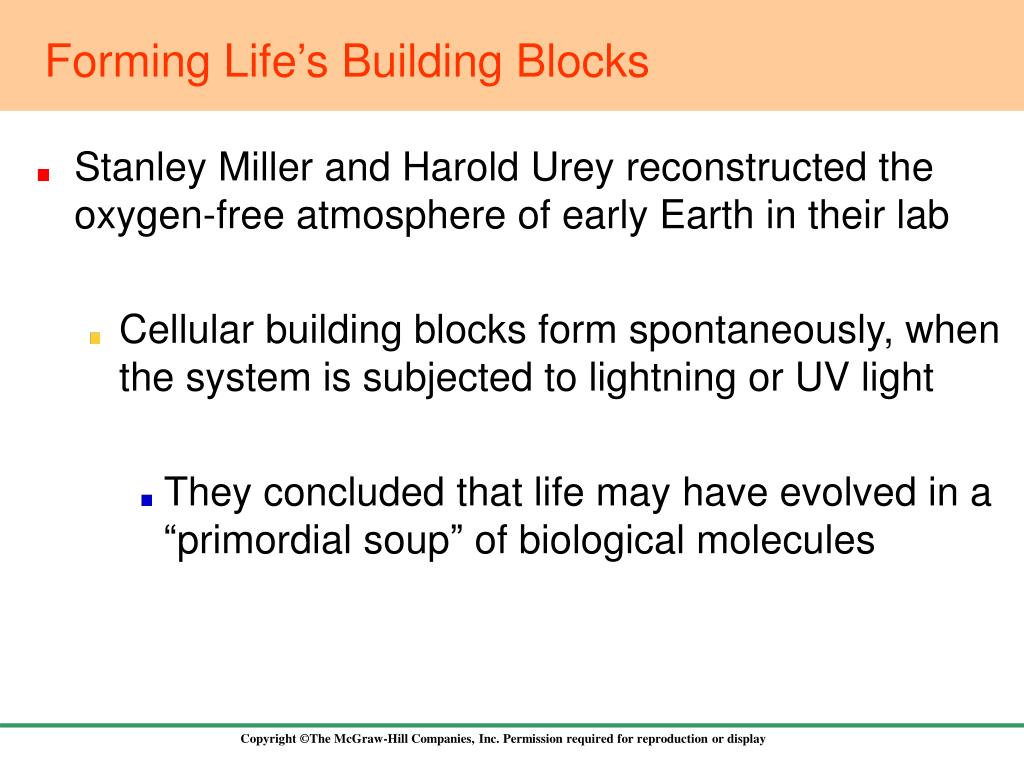 Forming Life’s Building Blocks

Stanley Miller and Harold Urey reconstructed the oxygen-free atmosphere of early Earth in their lab

Cellular building blocks form spontaneously, when the system is subjected to lightning or UV light

They concluded that life may have evolved in a “primordial soup” of biological molecules

Copyright ©The McGraw-Hill Companies, Inc. Permission required for reproduction or display